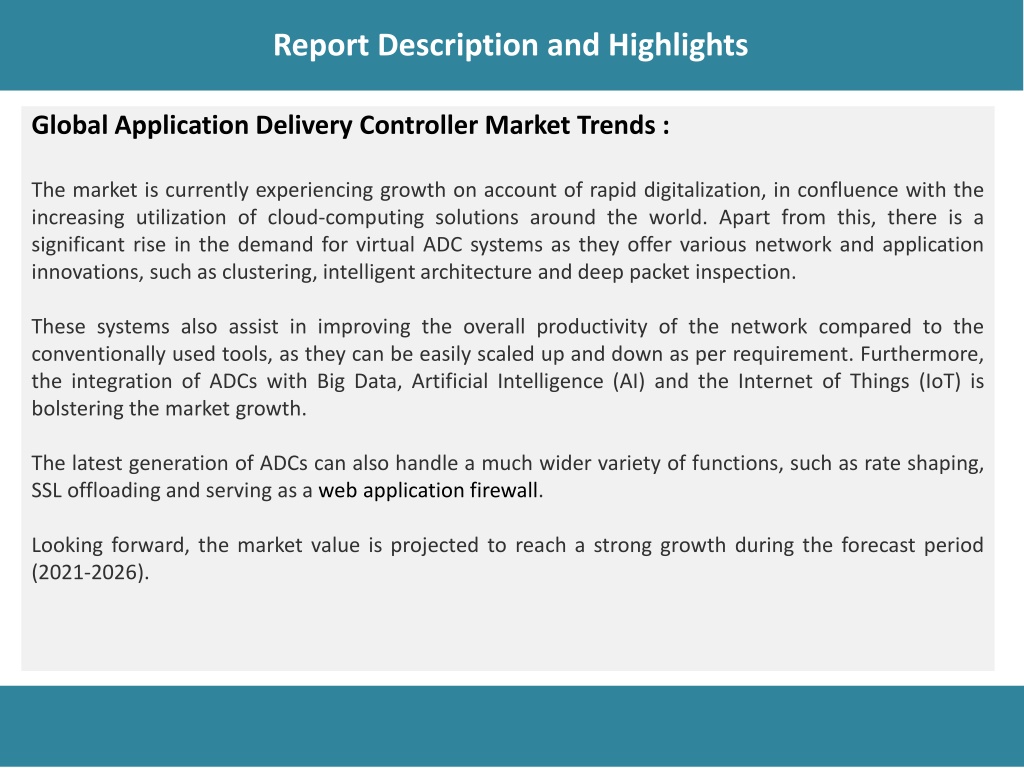 Report Description and Highlights

Global Application Delivery Controller Market Trends :

The market is currently experiencing growth on account of rapid digitalization, in confluence with the increasing utilization of cloud-computing solutions around the world. Apart from this, there is a significant rise in the demand for virtual ADC systems as they offer various network and application innovations, such as clustering, intelligent architecture and deep packet inspection.

These systems also assist in improving the overall productivity of the network compared to the conventionally used tools, as they can be easily scaled up and down as per requirement. Furthermore, the integration of ADCs with Big Data, Artificial Intelligence (AI) and the Internet of Things (IoT) is bolstering the market growth.

The latest generation of ADCs can also handle a much wider variety of functions, such as rate shaping, SSL offloading and serving as a web application firewall.

Looking forward, the market value is projected to reach a strong growth during the forecast period (2021-2026).